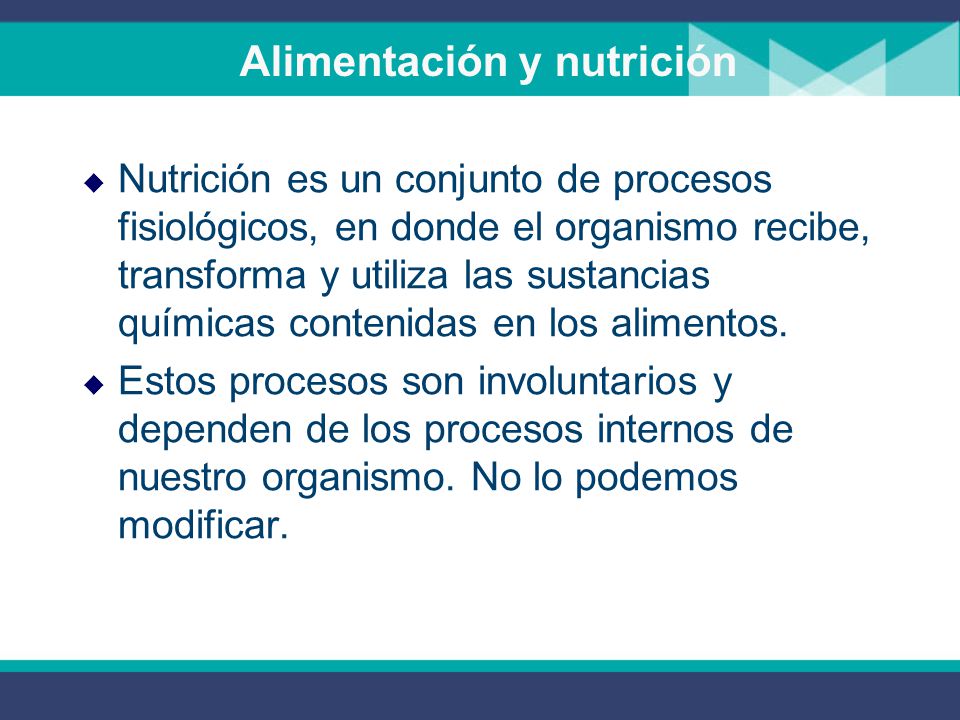 Alimentación y nutrición

◆ Nutrición es un conjunto de procesos fisiológicos, en donde el organismo recibe, transforma y utiliza las sustancias químicas contenidas en los alimentos.

◆ Estos procesos son involuntarios y dependen de los procesos internos de nuestro organismo. No lo podemos modificar.